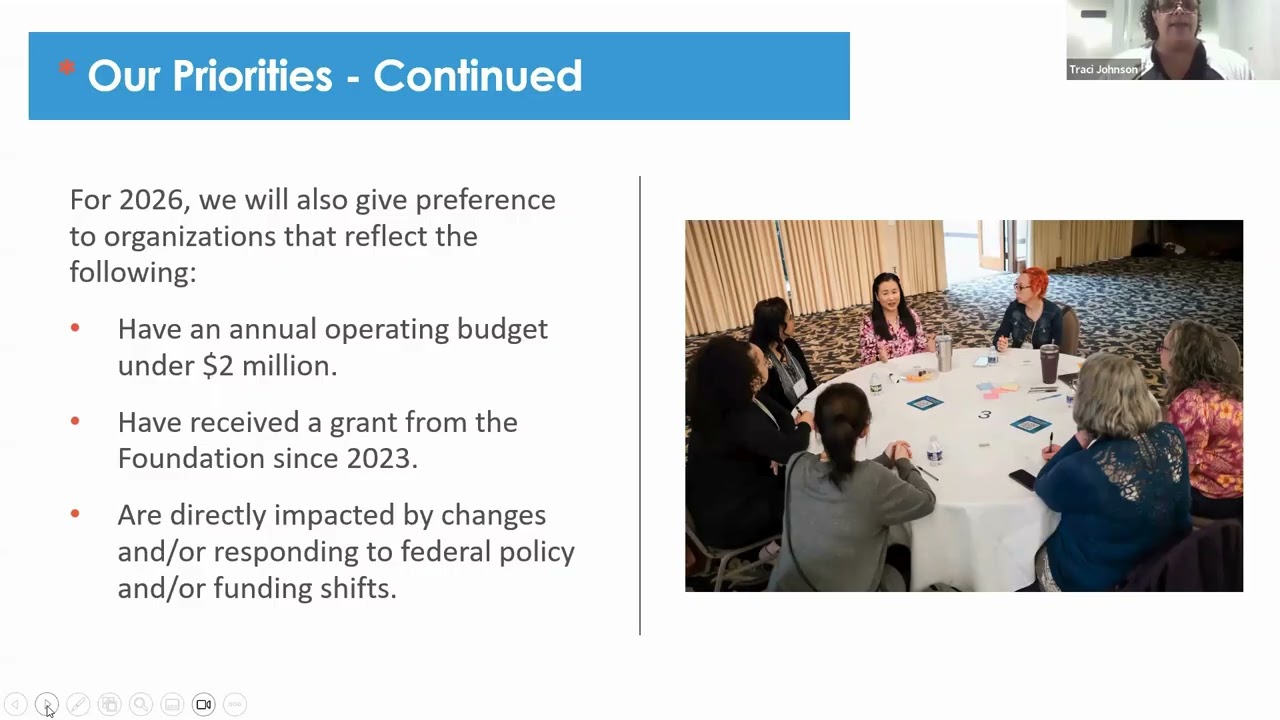 Our Priorities - Continued

Traci Johnson

For 2026, we will also give preference to organizations that reflect the following:

• Have an annual operating budget under $2 million.

• Have received a grant from the Foundation since 2023.

• Are directly impacted by changes and/or responding to federal policy and/or funding shifts.